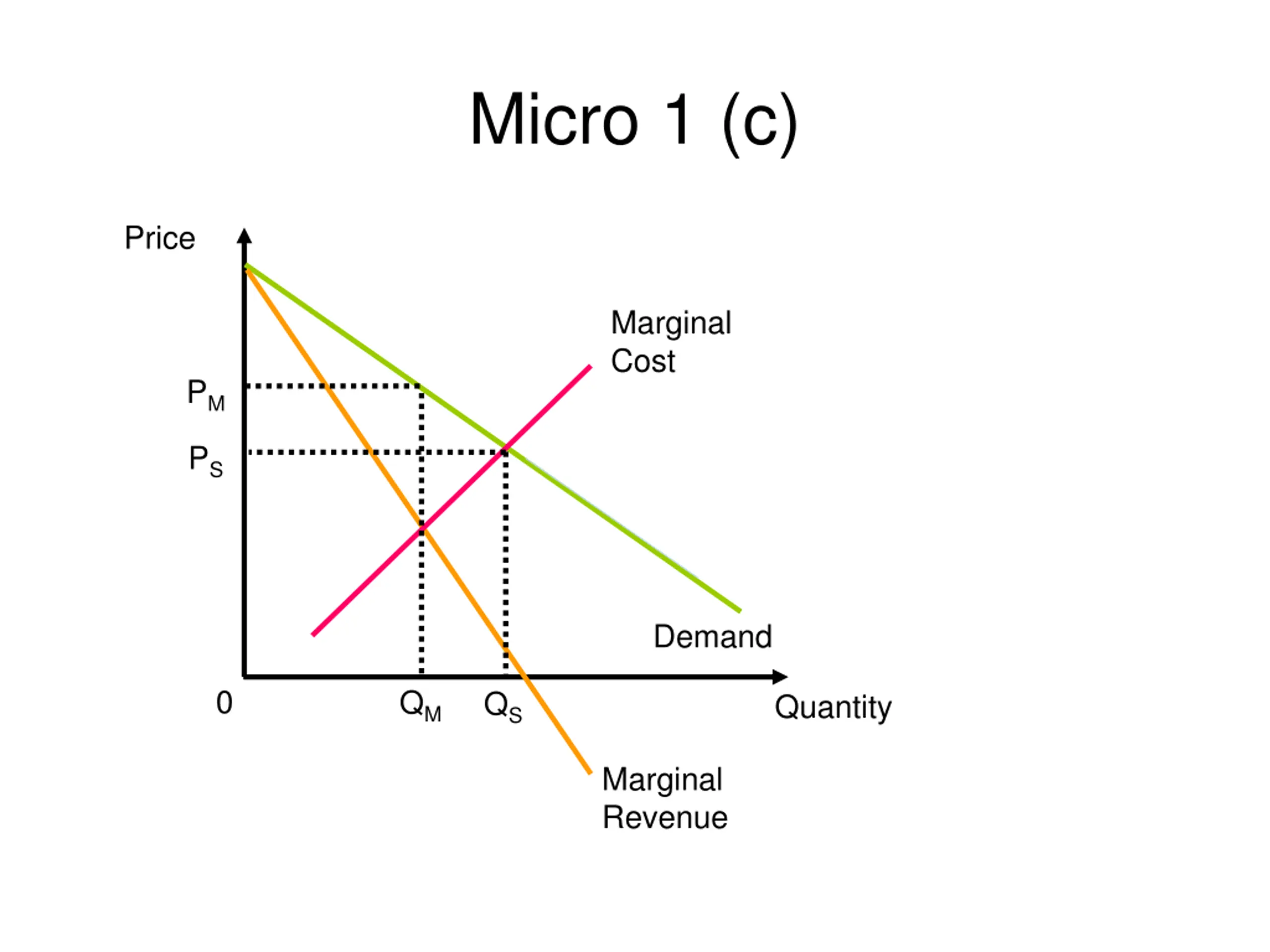 Micro 1 (c)

Price

Marginal Cost

$P_M$

$P_S$

Demand

0

$Q_M$

$Q_S$

Quantity

Marginal Revenue